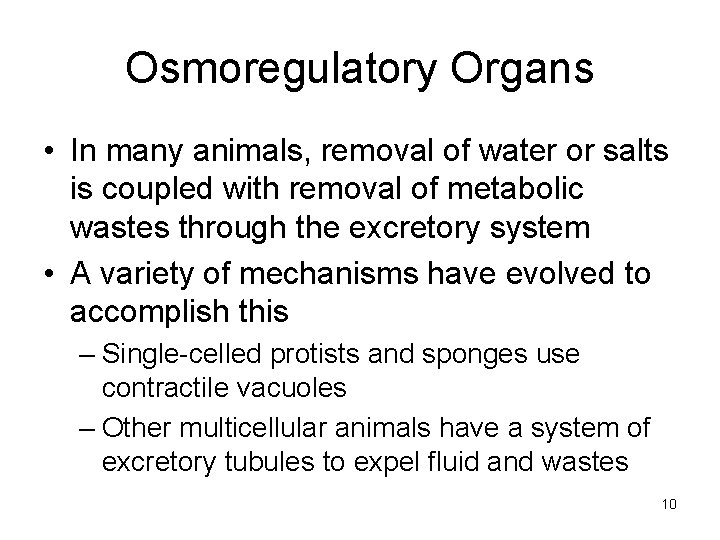 Osmoregulatory Organs

• In many animals, removal of water or salts is coupled with removal of metabolic wastes through the excretory system

• A variety of mechanisms have evolved to accomplish this

– Single-celled protists and sponges use contractile vacuoles

– Other multicellular animals have a system of excretory tubules to expel fluid and wastes

10